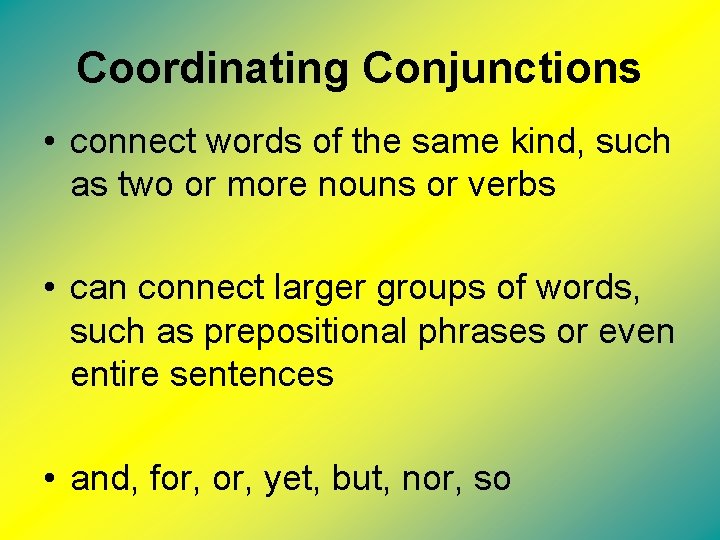 Coordinating Conjunctions

• connect words of the same kind, such as two or more nouns or verbs

• can connect larger groups of words, such as prepositional phrases or even entire sentences

• and, for, or, yet, but, nor, so